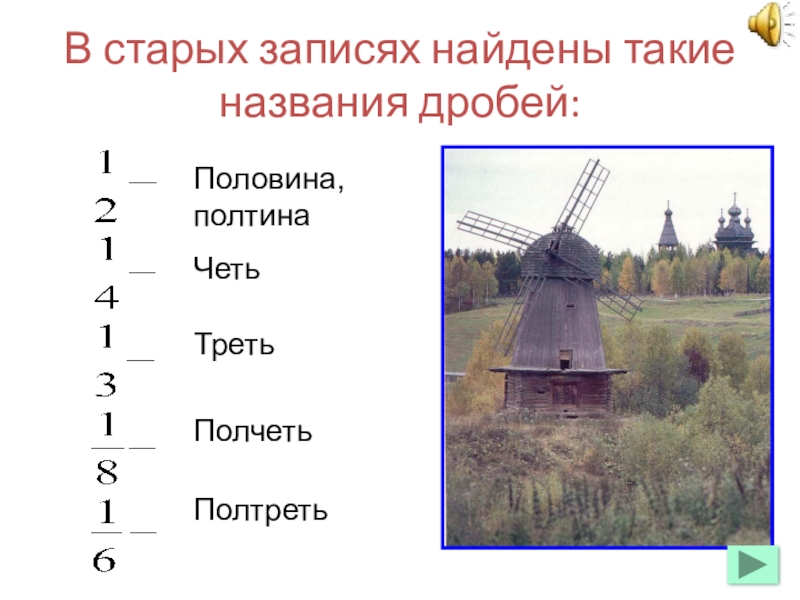 В старых записях найдены такие названия дробей:

$\frac{1}{2}$ — Половина, полтина

$\frac{1}{4}$ — Четь

$\frac{1}{3}$ — Треть

$\frac{1}{8}$ — Полчеть

$\frac{1}{6}$ — Полтреть